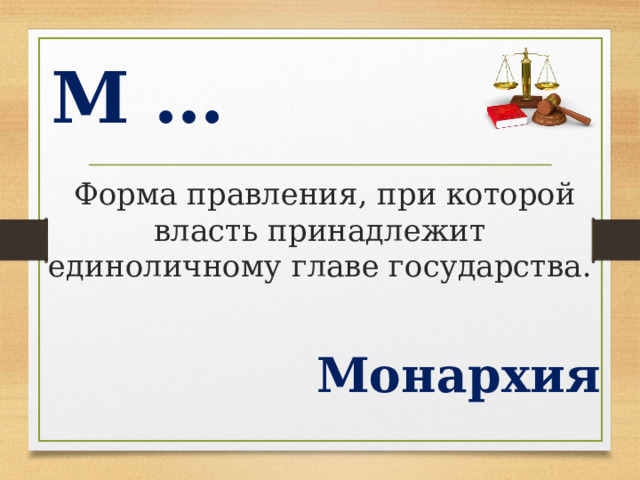 М …

Форма правления, при которой власть принадлежит единоличному главе государства.

Монархия